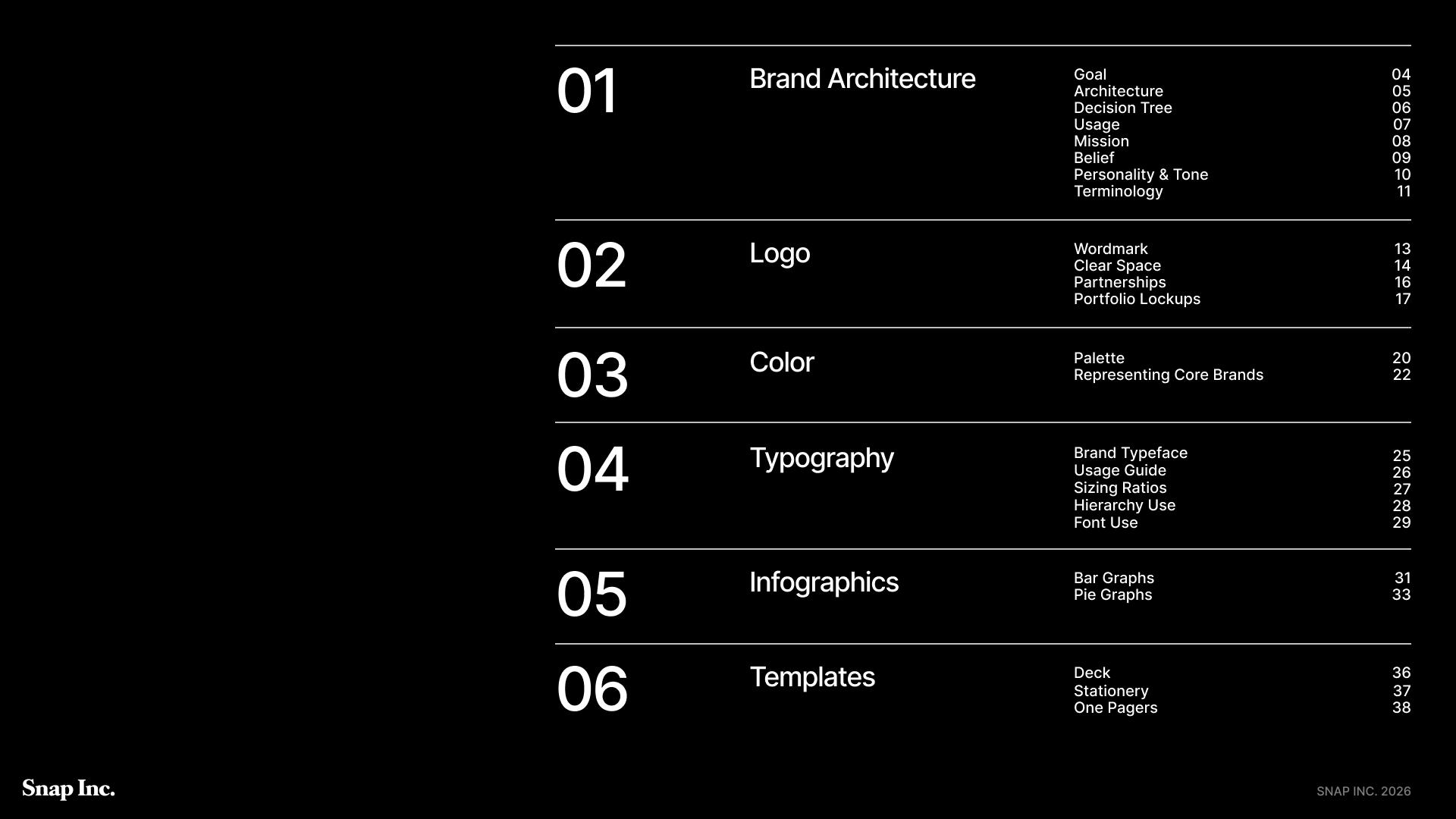 01 Brand Architecture

Goal 04
Architecture 05
Decision Tree 06
Usage 07
Mission 08
Belief 09
Personality & Tone 10
Terminology 11

02 Logo

Wordmark 13
Clear Space 14
Partnerships 16
Portfolio Lockups 17

03 Color

Palette 20
Representing Core Brands 22

04 Typography

Brand Typeface 25
Usage Guide 26
Sizing Ratios 27
Hierarchy Use 28
Font Use 29

05 Infographics

Bar Graphs 31
Pie Graphs 33

06 Templates

Deck 36
Stationery 37
One Pagers 38

Snap Inc.

SNAP INC. 2026